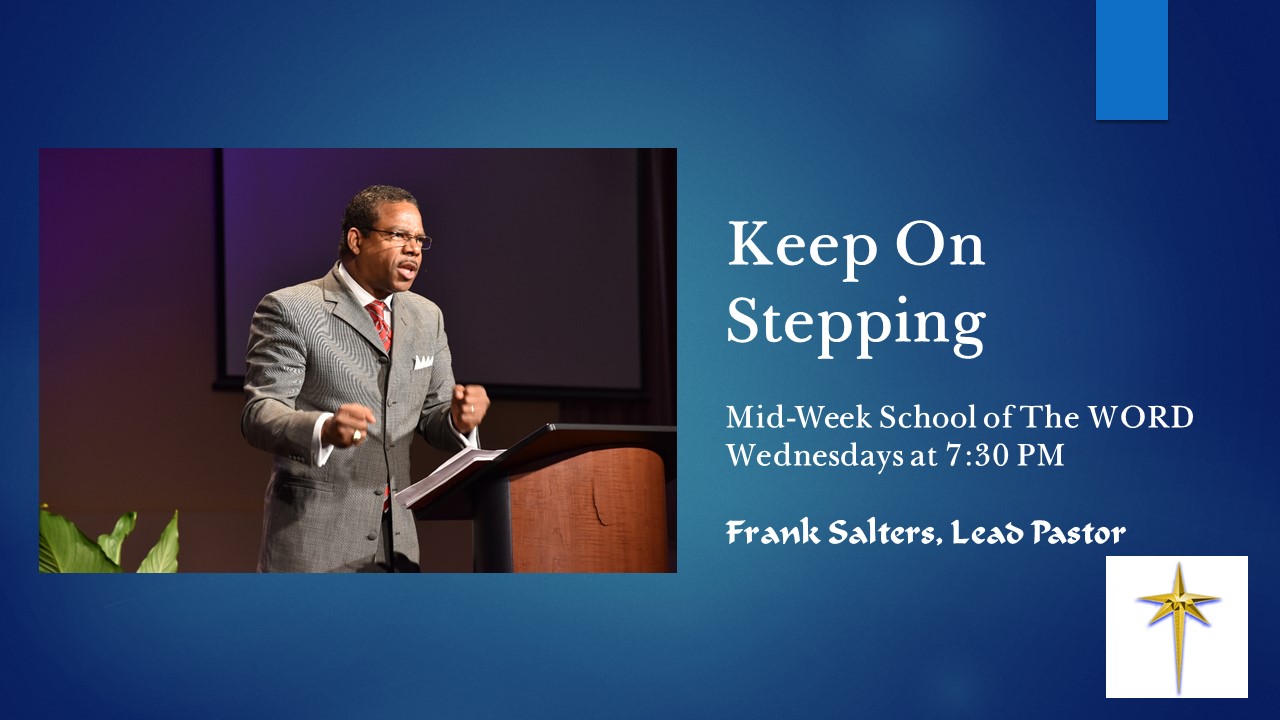 Keep On Stepping

Mid-Week School of The WORD
Wednesdays at 7:30 PM

Frank Salters, Lead Pastor